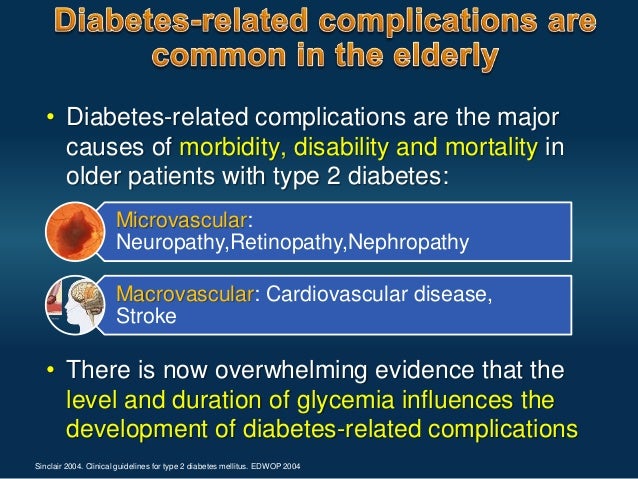 Diabetes-related complications are common in the elderly

• Diabetes-related complications are the major causes of morbidity, disability and mortality in older patients with type 2 diabetes:

Microvascular: Neuropathy,Retinopathy,Nephropathy

Macrovascular: Cardiovascular disease, Stroke

• There is now overwhelming evidence that the level and duration of glycemia influences the development of diabetes-related complications

Sinclair 2004. Clinical guidelines for type 2 diabetes mellitus. EDWOP 2004